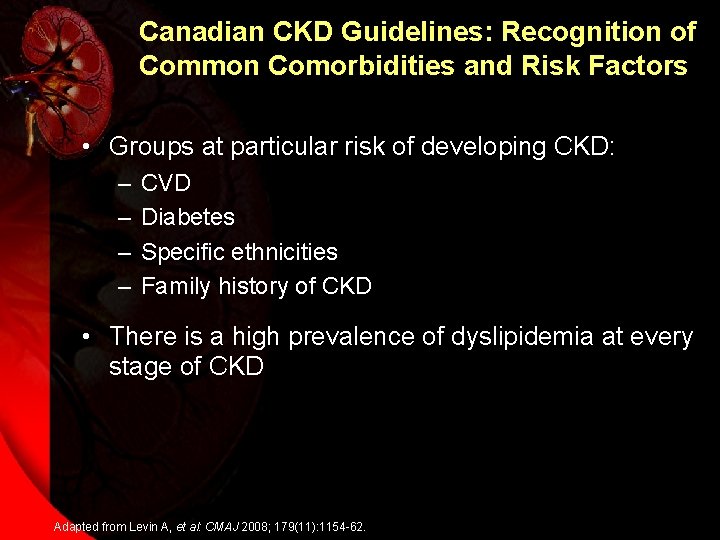 Canadian CKD Guidelines: Recognition of Common Comorbidities and Risk Factors

• Groups at particular risk of developing CKD:
– CVD
– Diabetes
– Specific ethnicities
– Family history of CKD

• There is a high prevalence of dyslipidemia at every stage of CKD

Adapted from Levin A, et al. CMAJ 2008; 179(11):1154-62.